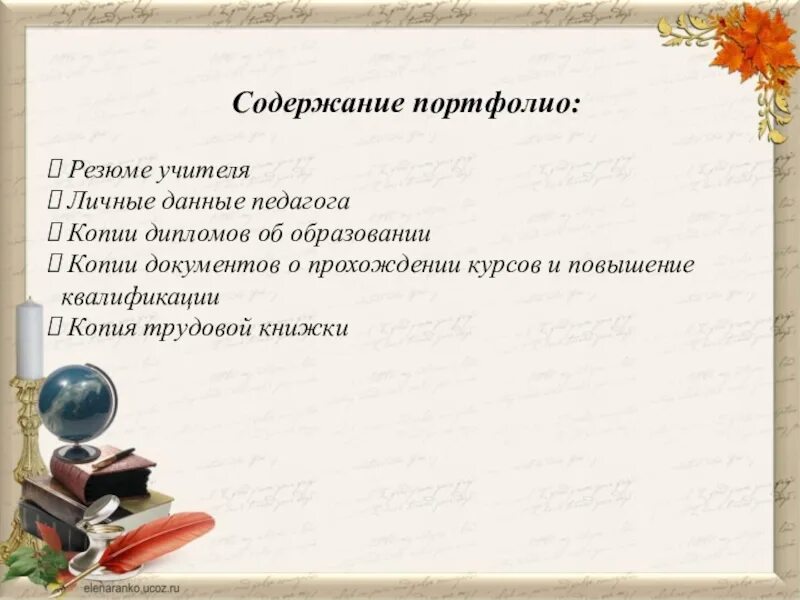 Содержание портфолио:

 Резюме учителя
 Личные данные педагога
 Копии дипломов об образовании
 Копии документов о прохождении курсов и повышение квалификации
 Копия трудовой книжки

elenaranko.ucoz.ru